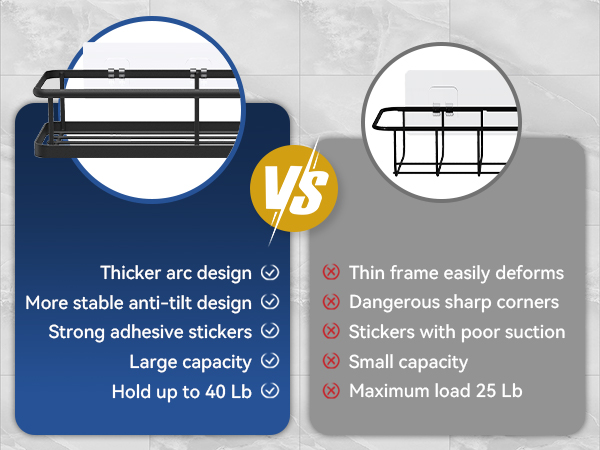 VS

Thicker arc design
More stable anti-tilt design
Strong adhesive stickers
Large capacity
Hold up to 40 Lb

Thin frame easily deforms
Dangerous sharp corners
Stickers with poor suction
Small capacity
Maximum load 25 Lb